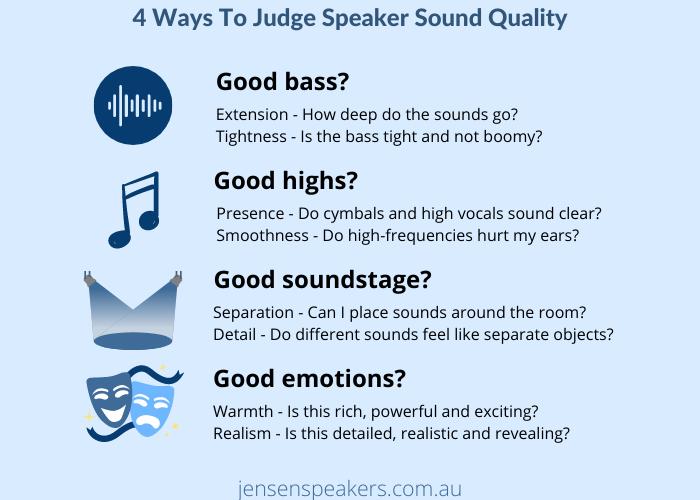 4 Ways To Judge Speaker Sound Quality

Good bass?

Extension - How deep do the sounds go?
Tightness - Is the bass tight and not boomy?

Good highs?

Presence - Do cymbals and high vocals sound clear?
Smoothness - Do high-frequencies hurt my ears?

Good soundstage?

Separation - Can I place sounds around the room?
Detail - Do different sounds feel like separate objects?

Good emotions?

Warmth - Is this rich, powerful and exciting?
Realism - Is this detailed, realistic and revealing?

jensenspeakers.com.au